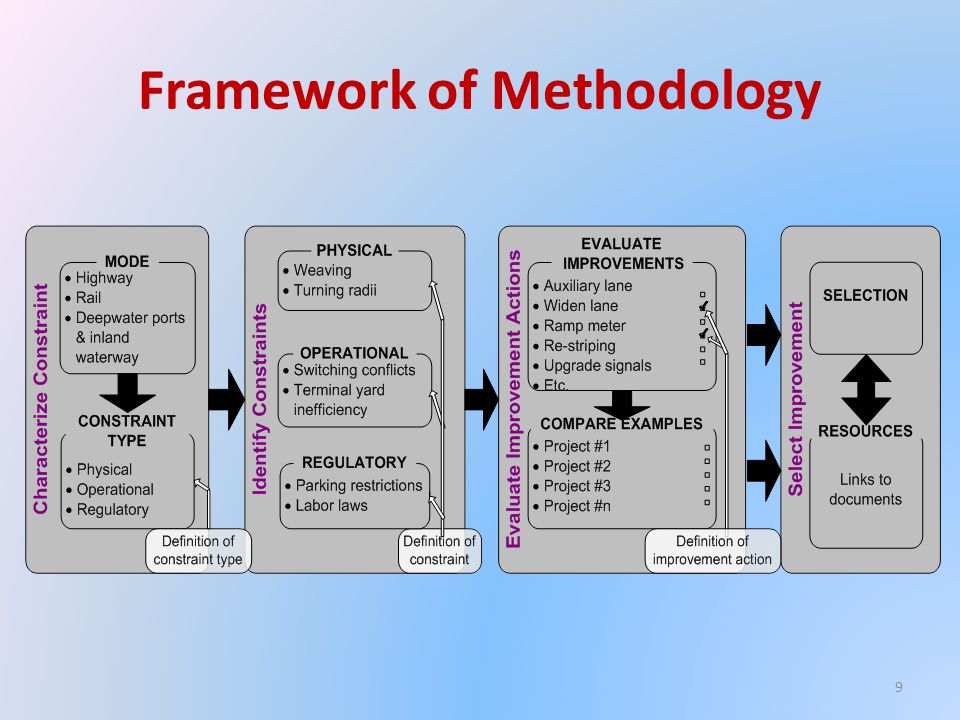 Framework of Methodology

Characterize Constraint

MODE
• Highway
• Rail
• Deepwater ports & inland waterway

CONSTRAINT TYPE
• Physical
• Operational
• Regulatory

Definition of constraint type

Identify Constraints

PHYSICAL
• Weaving
• Turning radii

OPERATIONAL
• Switching conflicts
• Terminal yard inefficiency

REGULATORY
• Parking restrictions
• Labor laws

Definition of constraint

Evaluate Improvement Actions

EVALUATE IMPROVEMENTS
• Auxiliary lane
• Widen lane
• Ramp meter
• Re-striping
• Upgrade signals
• Etc.

COMPARE EXAMPLES
• Project #1
• Project #2
• Project #3
• Project #n

Definition of improvement action

Select Improvement

SELECTION

RESOURCES
Links to documents

9